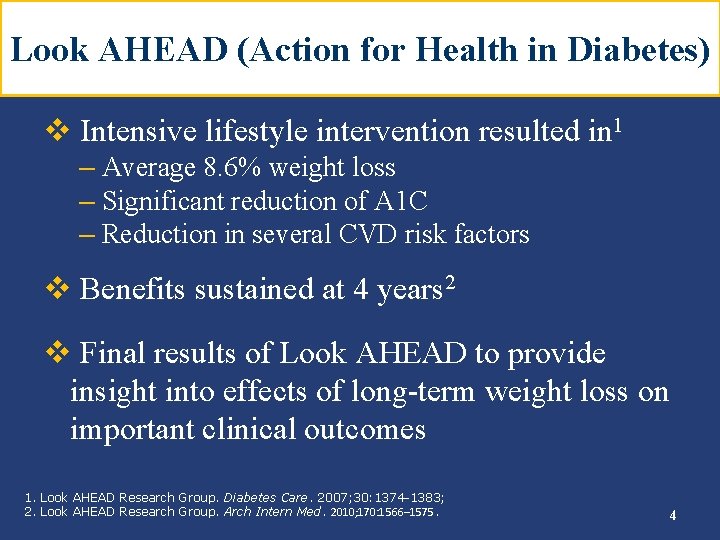 Look AHEAD (Action for Health in Diabetes)

❖ Intensive lifestyle intervention resulted in$^1$
– Average 8.6% weight loss
– Significant reduction of A1C
– Reduction in several CVD risk factors

❖ Benefits sustained at 4 years$^2$

❖ Final results of Look AHEAD to provide insight into effects of long-term weight loss on important clinical outcomes

1. Look AHEAD Research Group. Diabetes Care. 2007;30:1374–1383;
2. Look AHEAD Research Group. Arch Intern Med. 2010;170:1566–1575.

4